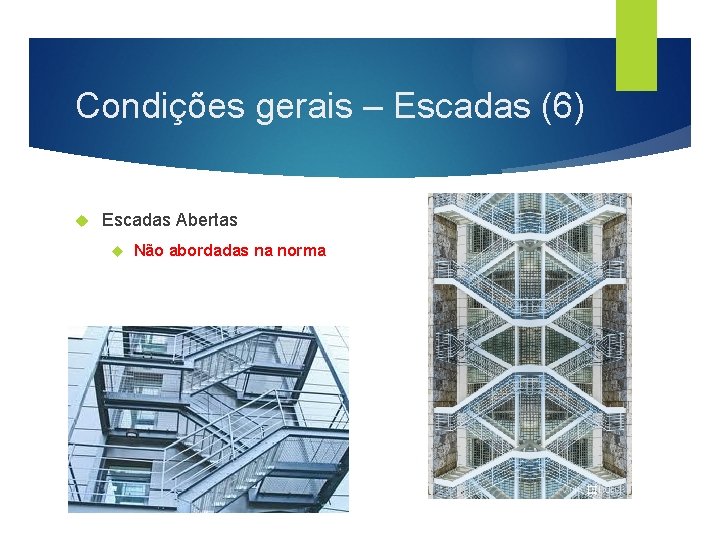 Condições gerais – Escadas (6)

Escadas Abertas

Não abordadas na norma